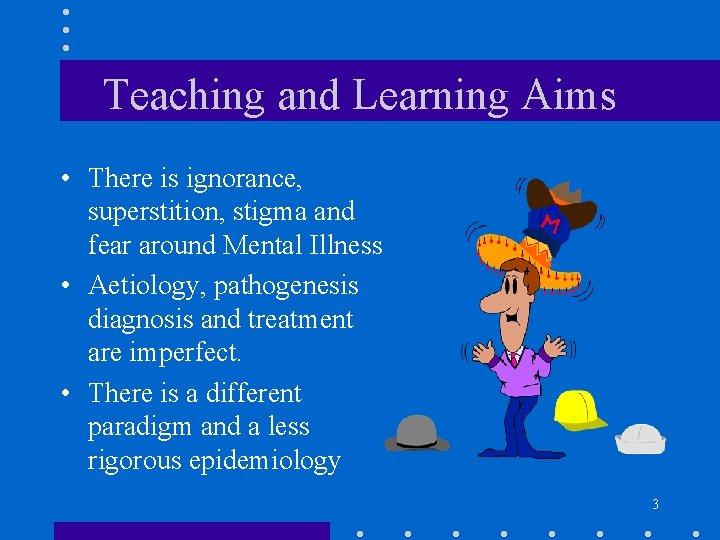 Teaching and Learning Aims

• There is ignorance, superstition, stigma and fear around Mental Illness
• Aetiology, pathogenesis diagnosis and treatment are imperfect.
• There is a different paradigm and a less rigorous epidemiology

M

3